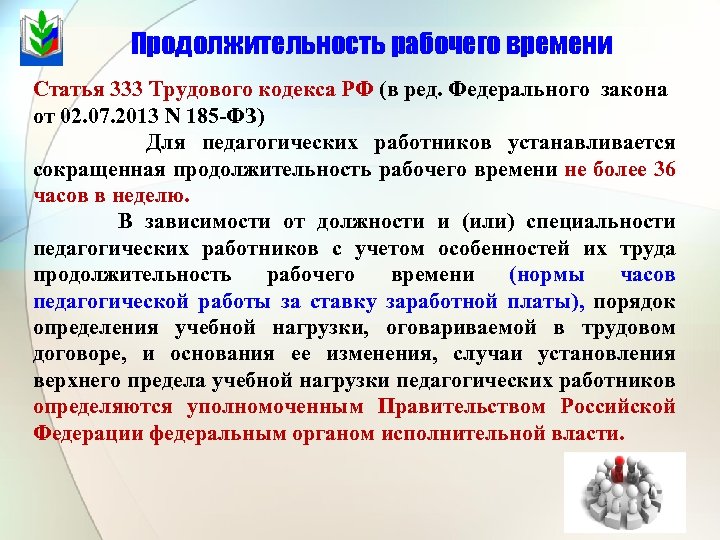 Продолжительность рабочего времени

Статья 333 Трудового кодекса РФ (в ред. Федерального закона от 02.07.2013 N 185-ФЗ)

Для педагогических работников устанавливается сокращенная продолжительность рабочего времени не более 36 часов в неделю.

В зависимости от должности и (или) специальности педагогических работников с учетом особенностей их труда продолжительность рабочего времени (нормы часов педагогической работы за ставку заработной платы), порядок определения учебной нагрузки, оговариваемой в трудовом договоре, и основания ее изменения, случаи установления верхнего предела учебной нагрузки педагогических работников определяются уполномоченным Правительством Российской Федерации федеральным органом исполнительной власти.